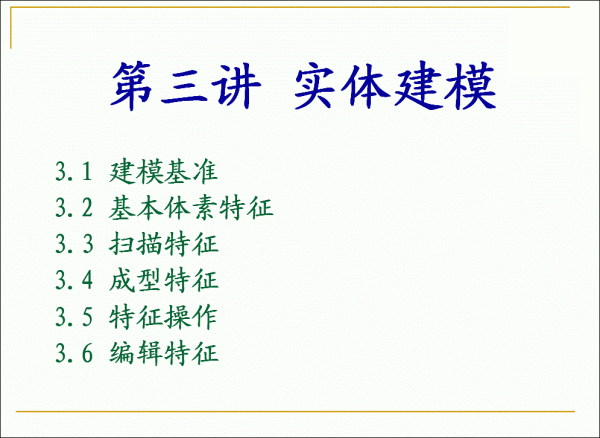 第三讲 实体建模

3.1 建模基准
3.2 基本体素特征
3.3 扫描特征
3.4 成型特征
3.5 特征操作
3.6 编辑特征